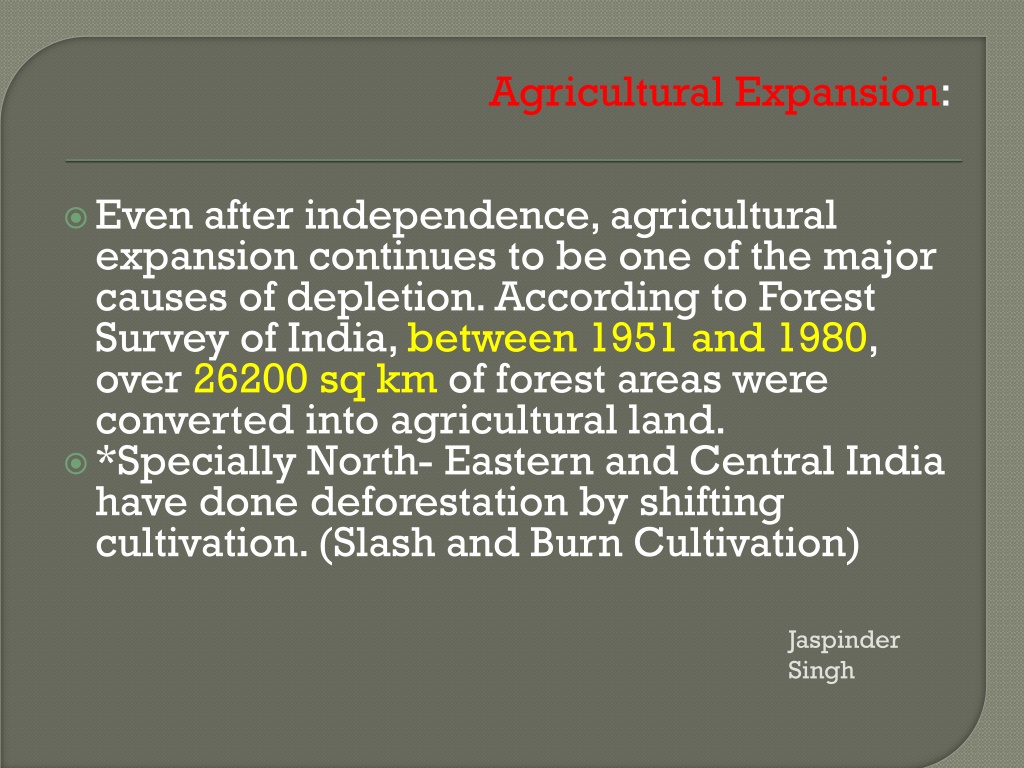 Agricultural Expansion:

Even after independence, agricultural expansion continues to be one of the major causes of depletion. According to Forest Survey of India, between 1951 and 1980, over 26200 sq km of forest areas were converted into agricultural land.

*Specially North- Eastern and Central India have done deforestation by shifting cultivation. (Slash and Burn Cultivation)

Jaspinder Singh